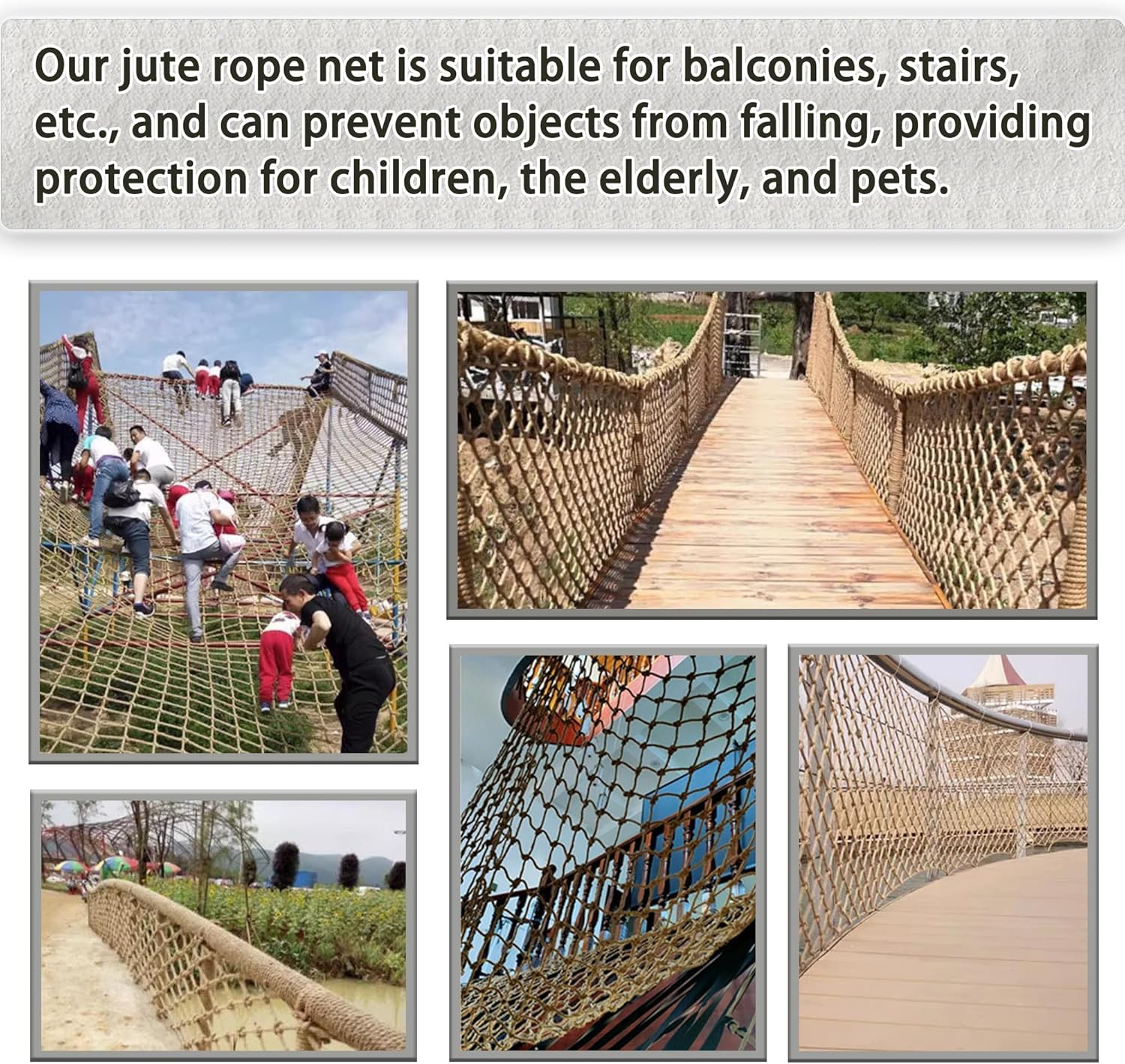 Our jute rope net is suitable for balconies, stairs, etc., and can prevent objects from falling, providing protection for children, the elderly, and pets.